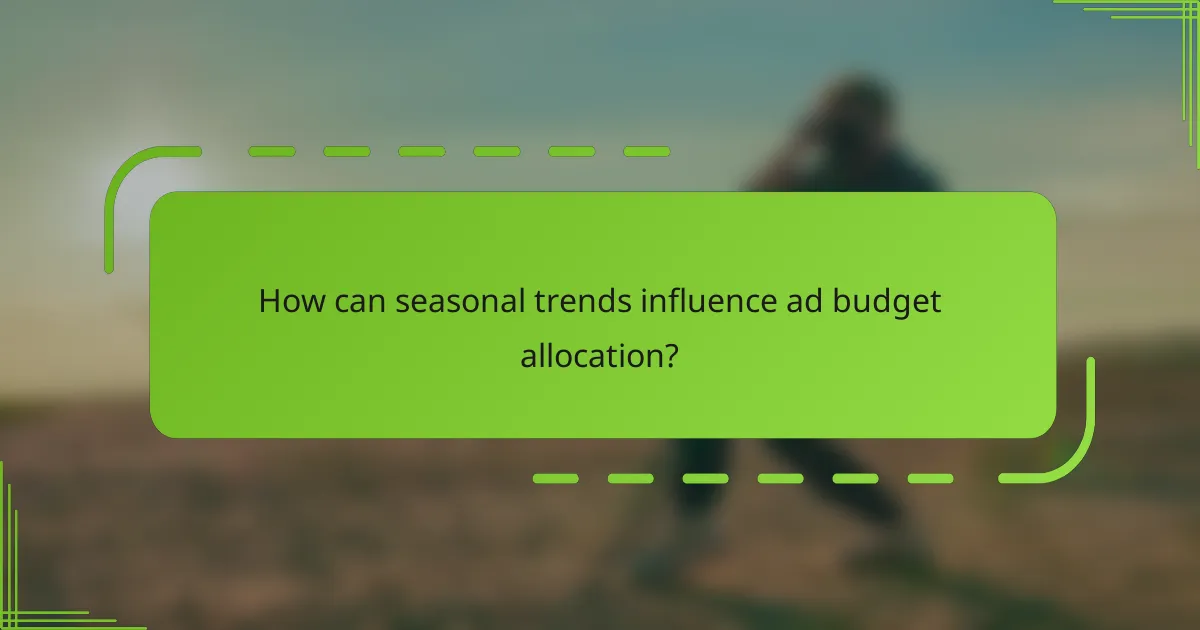 How can seasonal trends influence ad budget allocation?